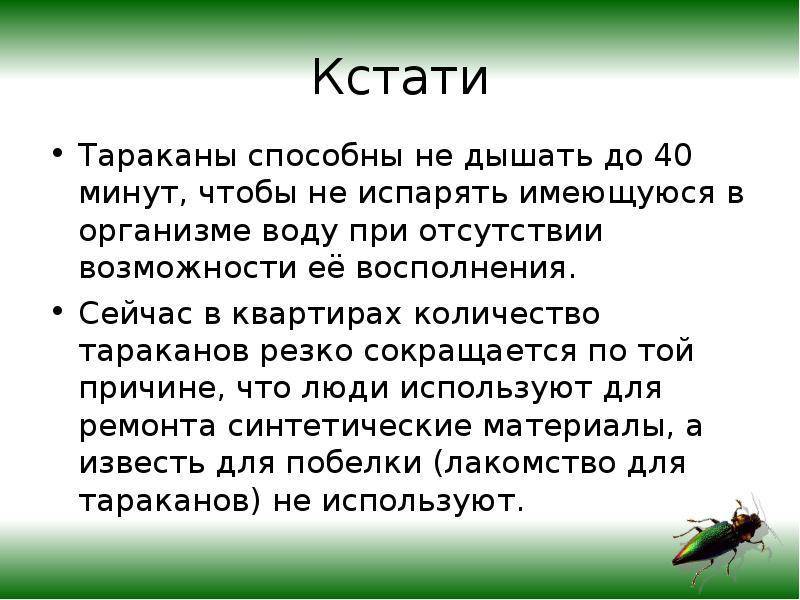 Кстати

• Тараканы способны не дышать до 40 минут, чтобы не испарять имеющуюся в организме воду при отсутствии возможности её восполнения.

• Сейчас в квартирах количество тараканов резко сокращается по той причине, что люди используют для ремонта синтетические материалы, а известь для побелки (лакомство для тараканов) не используют.